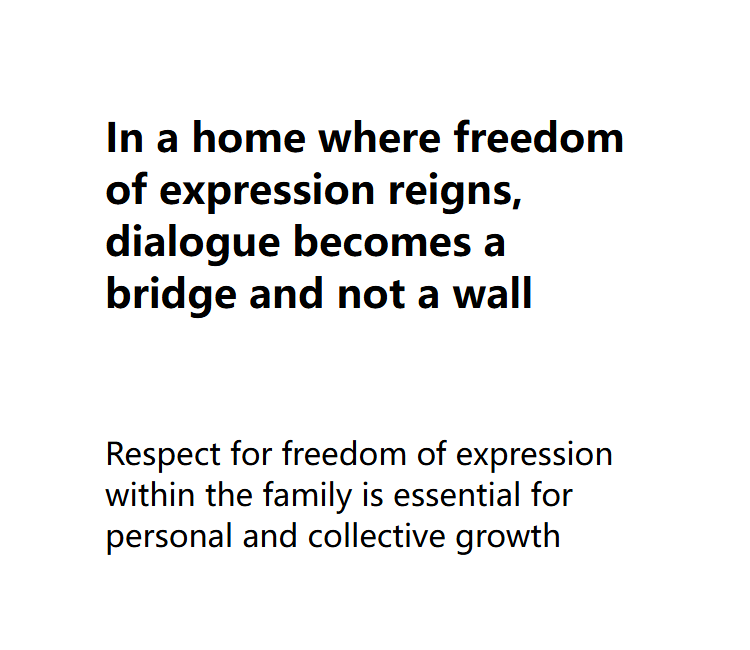 In a home where freedom of expression reigns, dialogue becomes a bridge and not a wall

Respect for freedom of expression within the family is essential for personal and collective growth